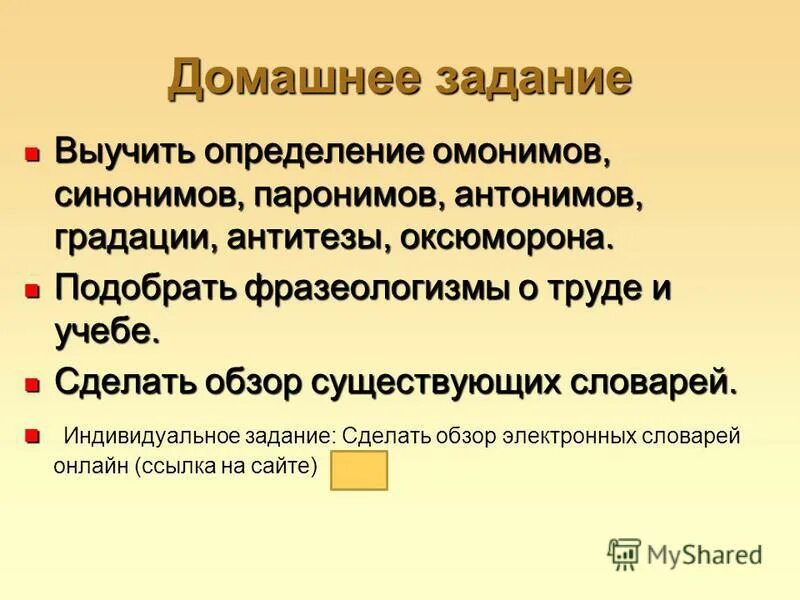 Домашнее задание

Выучить определение омонимов, синонимов, паронимов, антонимов, градации, антитезы, оксюморона.

Подобрать фразеологизмы о труде и учебе.

Сделать обзор существующих словарей.

Индивидуальное задание: Сделать обзор электронных словарей онлайн (ссылка на сайте)

MyShared